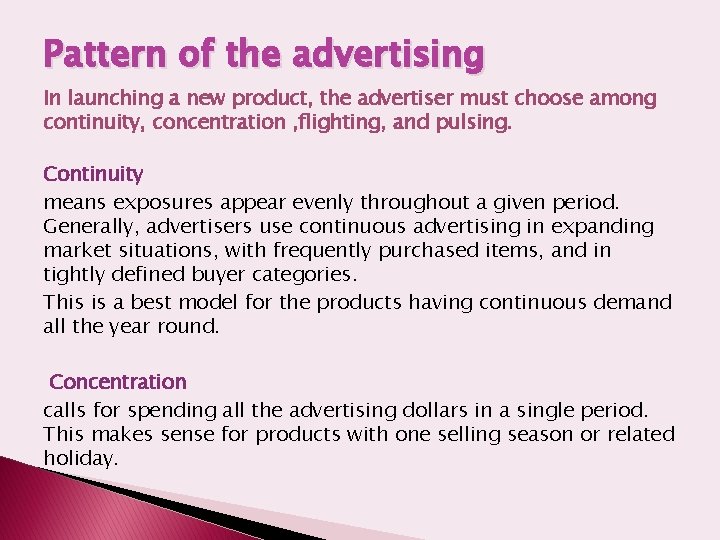 Pattern of the advertising

In launching a new product, the advertiser must choose among continuity, concentration ,flighting, and pulsing.

Continuity

means exposures appear evenly throughout a given period. Generally, advertisers use continuous advertising in expanding market situations, with frequently purchased items, and in tightly defined buyer categories.

This is a best model for the products having continuous demand all the year round.

Concentration

calls for spending all the advertising dollars in a single period. This makes sense for products with one selling season or related holiday.